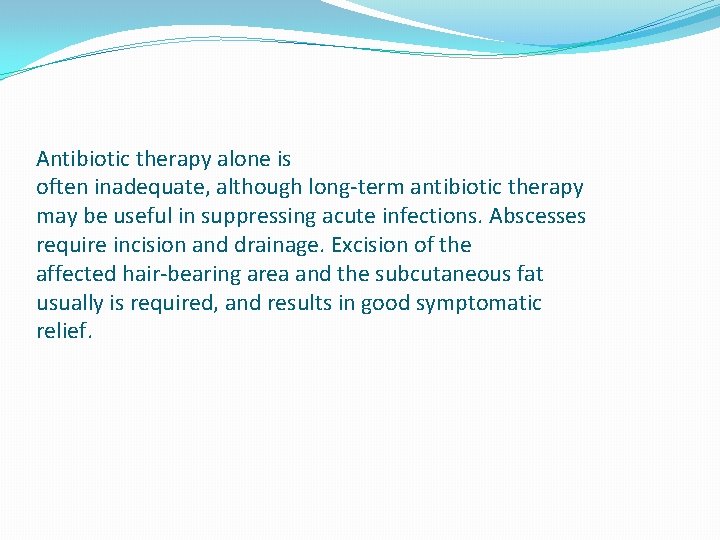 Antibiotic therapy alone is often inadequate, although long-term antibiotic therapy may be useful in suppressing acute infections. Abscesses require incision and drainage. Excision of the affected hair-bearing area and the subcutaneous fat usually is required, and results in good symptomatic relief.